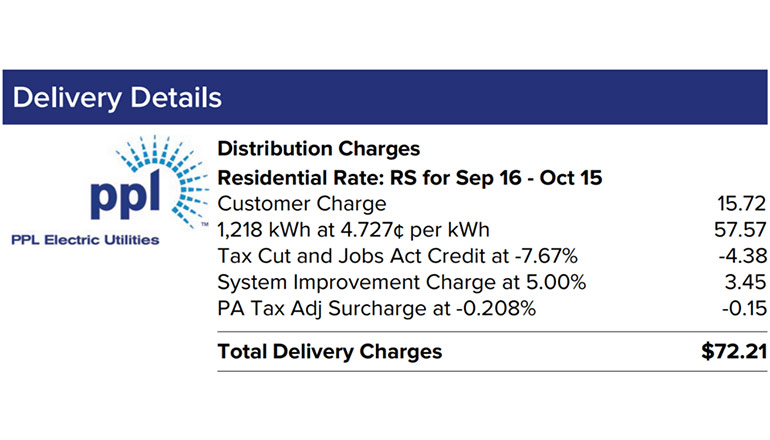 Delivery Details

ppl™
PPL Electric Utilities

Distribution Charges
Residential Rate: RS for Sep 16 - Oct 15

| | |
|---|---|
| Customer Charge | 15.72 |
| 1,218 kWh at 4.727¢ per kWh | 57.57 |
| Tax Cut and Jobs Act Credit at -7.67% | -4.38 |
| System Improvement Charge at 5.00% | 3.45 |
| PA Tax Adj Surcharge at -0.208% | -0.15 |
| **Total Delivery Charges** | **$72.21** |